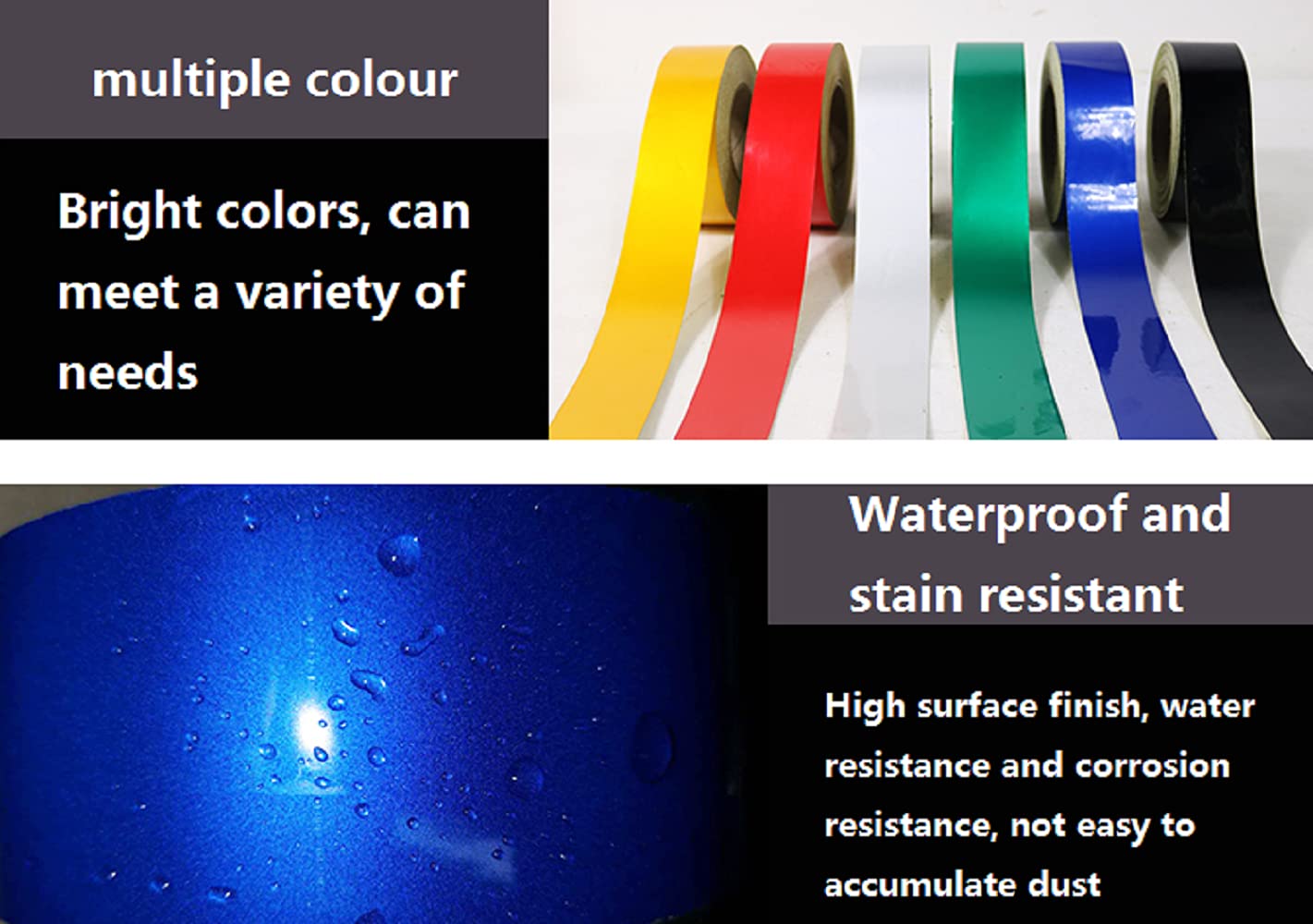 multiple colour

Bright colors, can meet a variety of needs

Waterproof and stain resistant

High surface finish, water resistance and corrosion resistance, not easy to accumulate dust